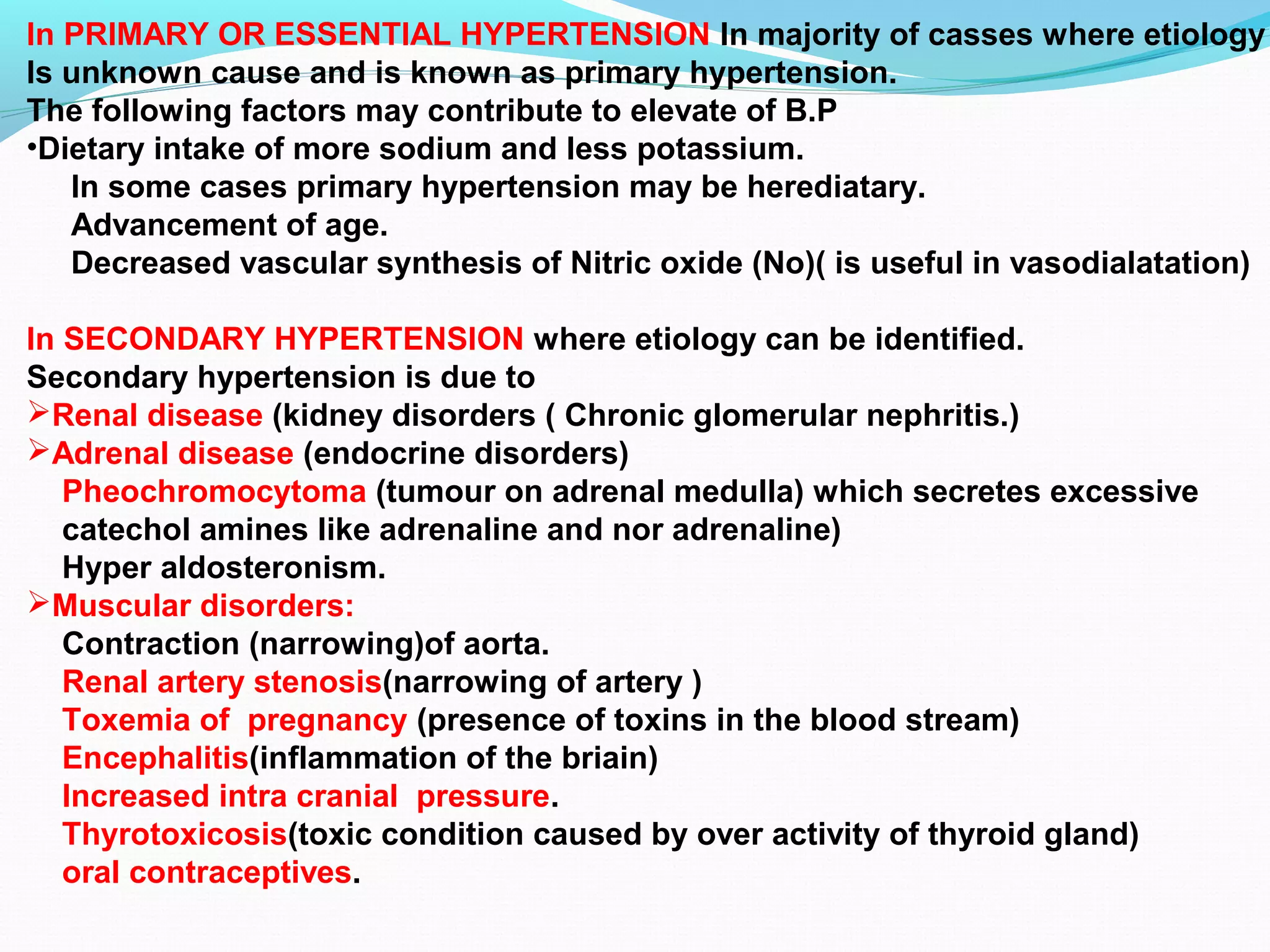 In PRIMARY OR ESSENTIAL HYPERTENSION In majority of casses where etiology Is unknown cause and is known as primary hypertension.
The following factors may contribute to elevate of B.P
•Dietary intake of more sodium and less potassium.
In some cases primary hypertension may be herediatary.
Advancement of age.
Decreased vascular synthesis of Nitric oxide (No)( is useful in vasodialatation)

In SECONDARY HYPERTENSION where etiology can be identified.
Secondary hypertension is due to
➢Renal disease (kidney disorders ( Chronic glomerular nephritis.)
➢Adrenal disease (endocrine disorders)
Pheochromocytoma (tumour on adrenal medulla) which secretes excessive catechol amines like adrenaline and nor adrenaline)
Hyper aldosteronism.
➢Muscular disorders:
Contraction (narrowing)of aorta.
Renal artery stenosis(narrowing of artery )
Toxemia of pregnancy (presence of toxins in the blood stream)
Encephalitis(inflammation of the briain)
Increased intra cranial pressure.
Thyrotoxicosis(toxic condition caused by over activity of thyroid gland)
oral contraceptives.